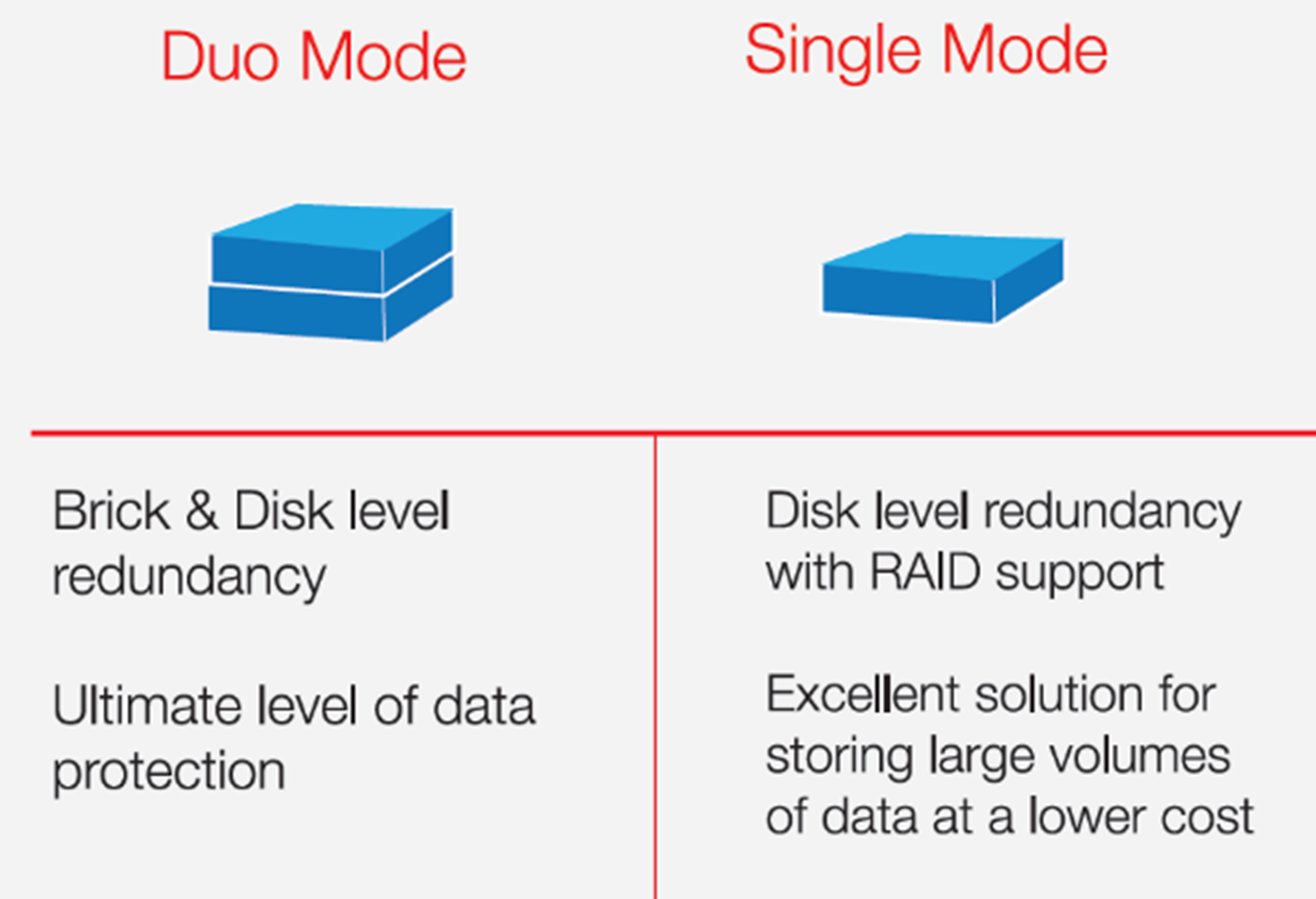 Duo Mode

Brick & Disk level redundancy

Ultimate level of data protection

Single Mode

Disk level redundancy with RAID support

Excellent solution for storing large volumes of data at a lower cost